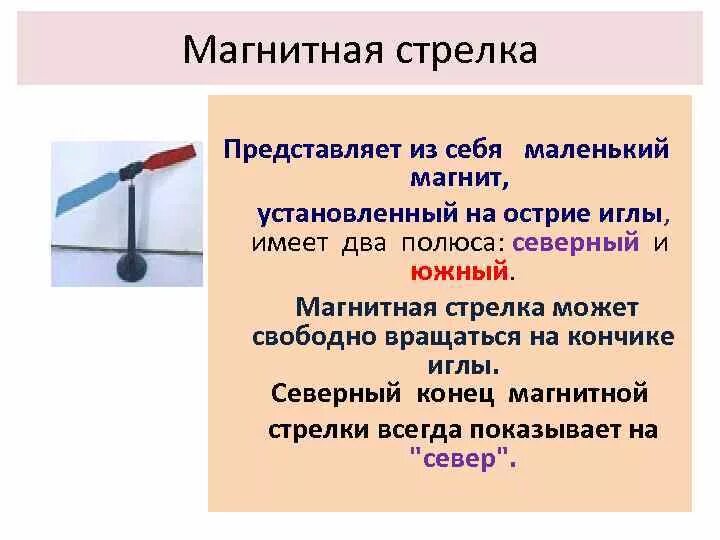 Магнитная стрелка

Представляет из себя маленький магнит,

установленный на острие иглы, имеет два полюса: северный и южный.

Магнитная стрелка может свободно вращаться на кончике иглы.

Северный конец магнитной стрелки всегда показывает на "север".